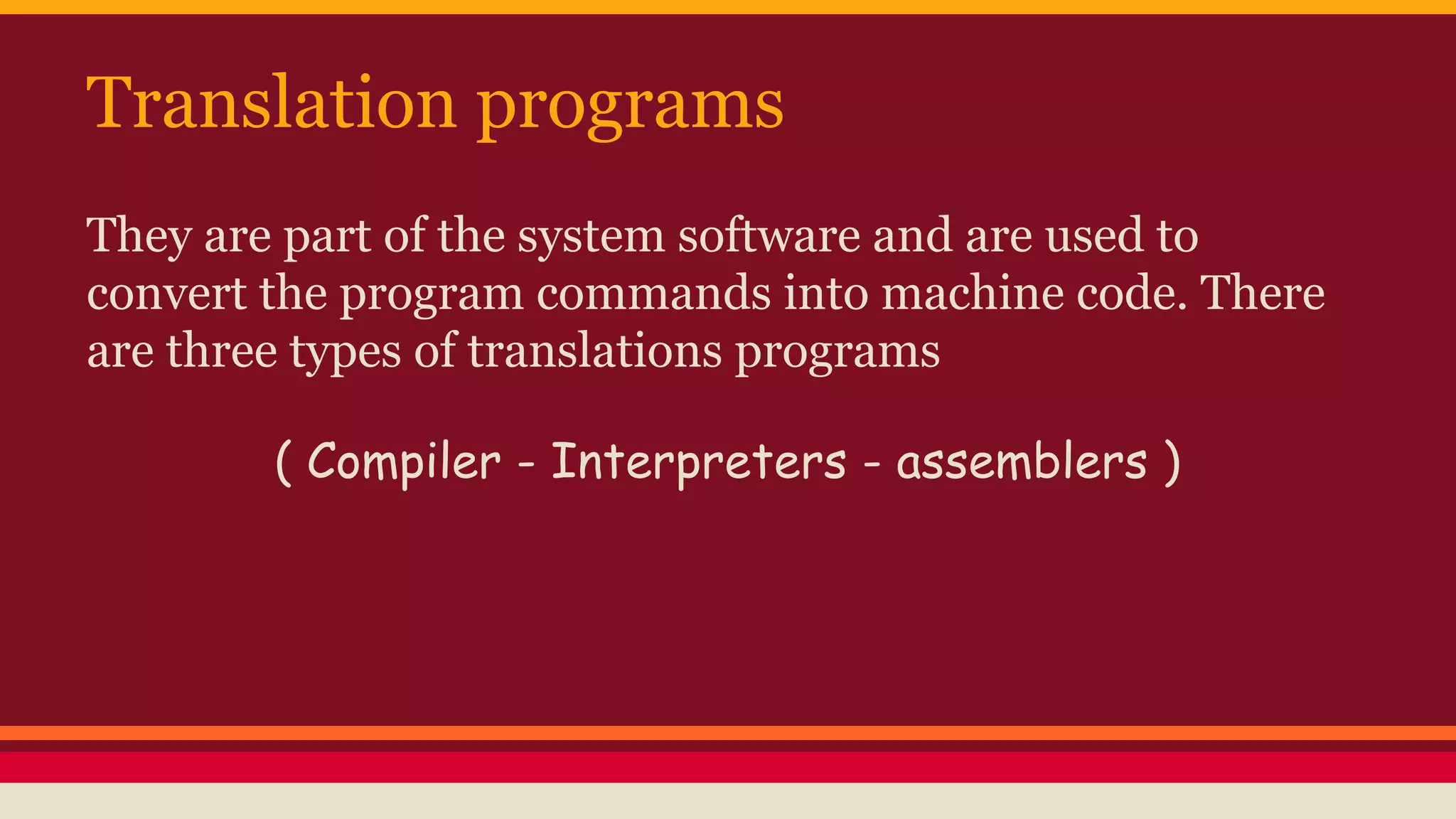 Translation programs

They are part of the system software and are used to convert the program commands into machine code. There are three types of translations programs

( Compiler - Interpreters - assemblers )